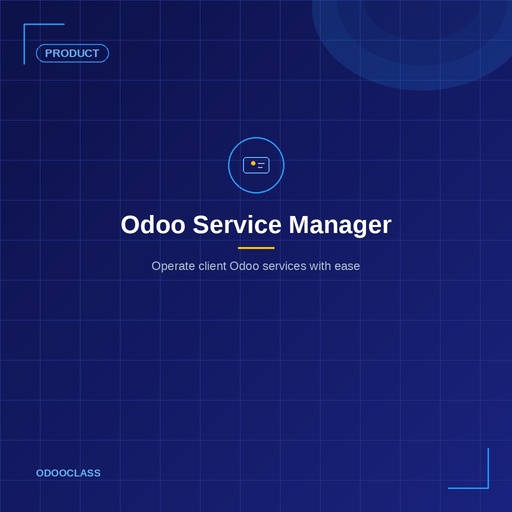 PRODUCT

Odoo Service Manager

Operate client Odoo services with ease

ODOOCLASS